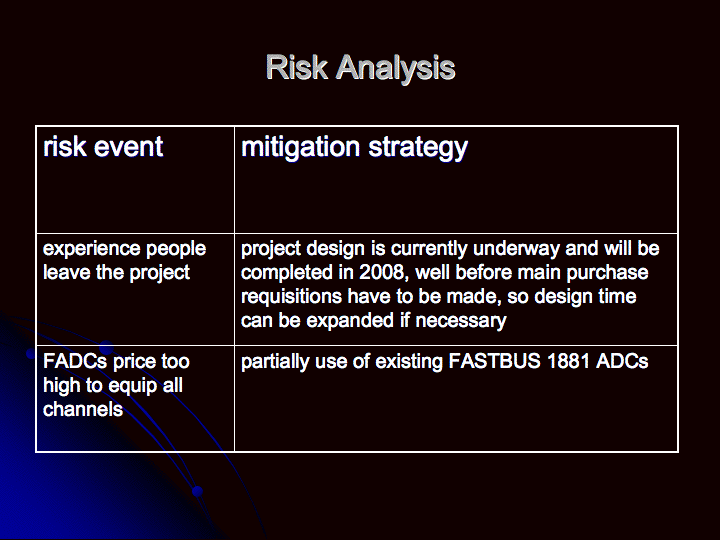 Risk Analysis

| risk event | mitigation strategy |
|---|---|
| experience people leave the project | project design is currently underway and will be completed in 2008, well before main purchase requisitions have to be made, so design time can be expanded if necessary |
| FADCs price too high to equip all channels | partially use of existing FASTBUS 1881 ADCs |